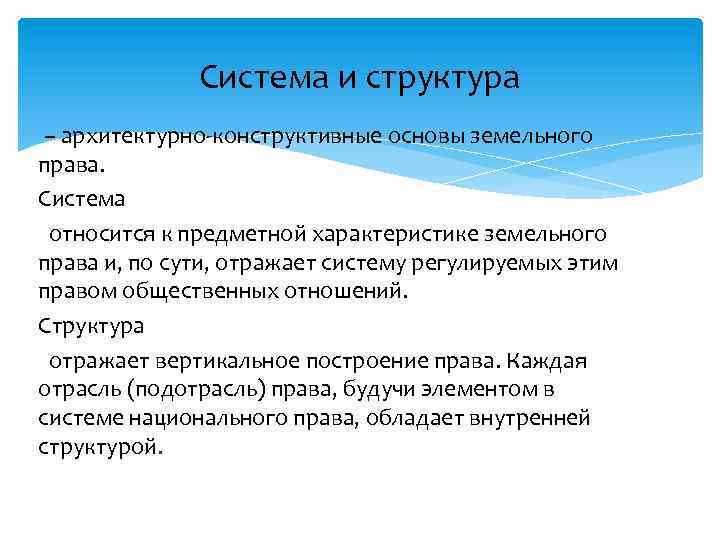 Система и структура

– архитектурно-конструктивные основы земельного права.

Система

относится к предметной характеристике земельного права и, по сути, отражает систему регулируемых этим правом общественных отношений.

Структура

отражает вертикальное построение права. Каждая отрасль (подотрасль) права, будучи элементом в системе национального права, обладает внутренней структурой.